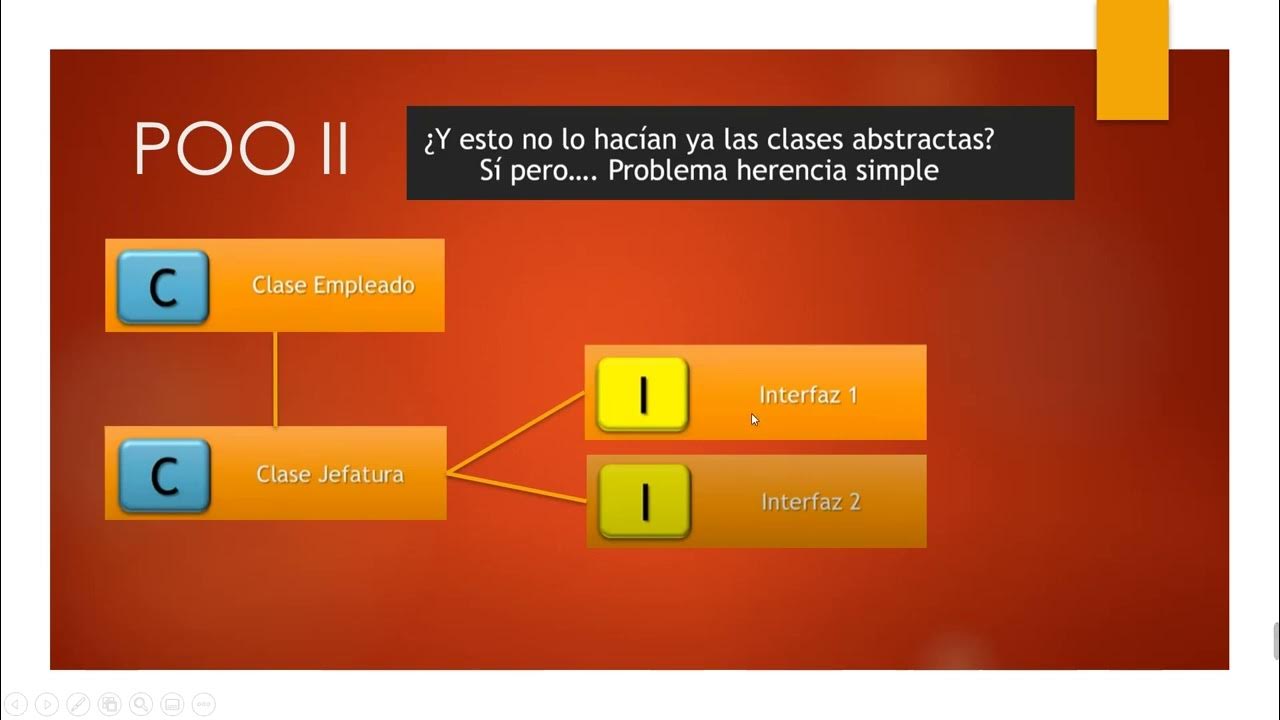 POO II

¿Y esto no lo hacían ya las clases abstractas?
Sí pero…. Problema herencia simple

C Clase Empleado

C Clase Jefatura

I Interfaz 1

I Interfaz 2